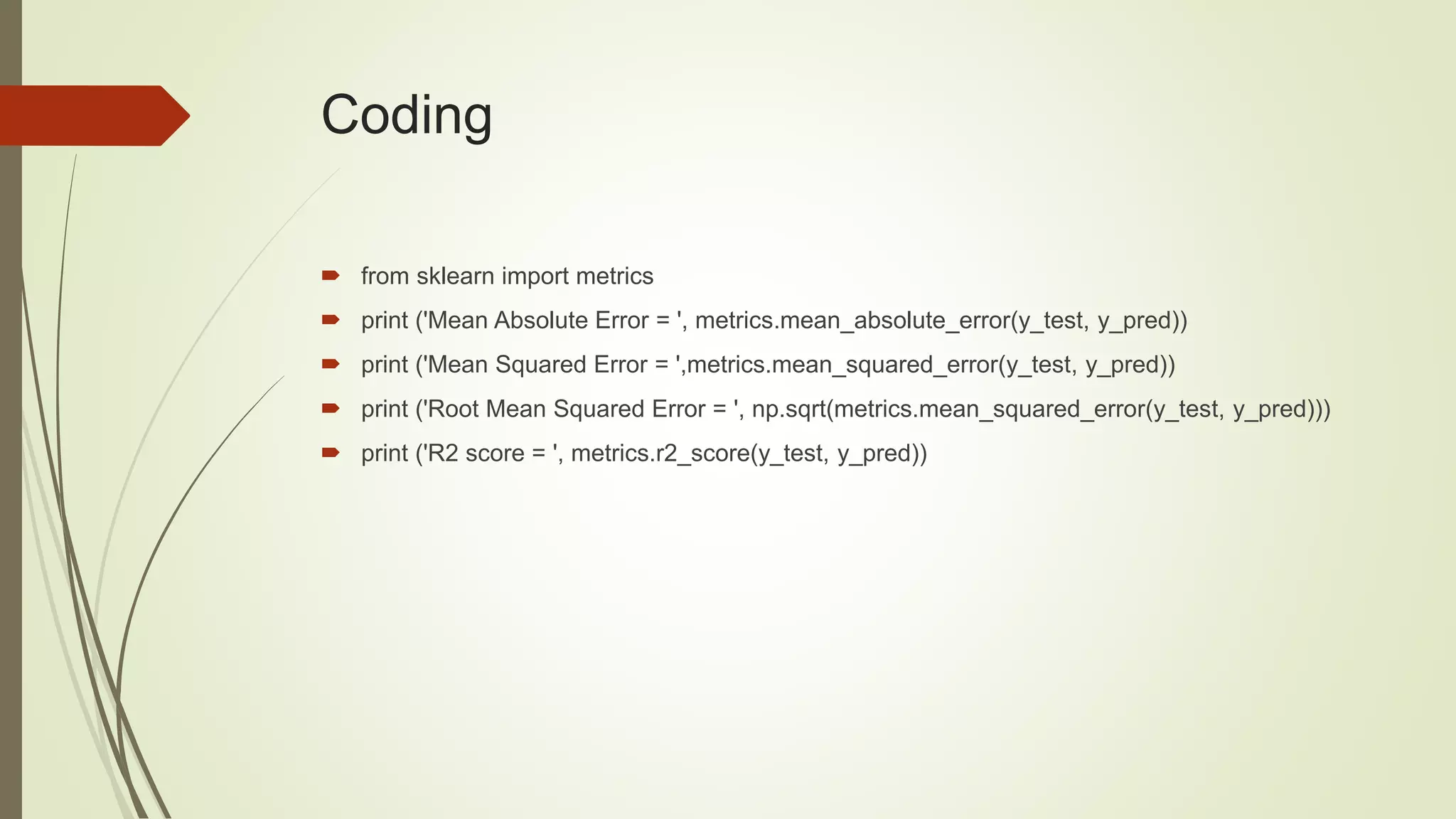 Coding

from sklearn import metrics

print ('Mean Absolute Error = ', metrics.mean_absolute_error(y_test, y_pred))

print ('Mean Squared Error = ',metrics.mean_squared_error(y_test, y_pred))

print ('Root Mean Squared Error = ', np.sqrt(metrics.mean_squared_error(y_test, y_pred)))

print ('R2 score = ', metrics.r2_score(y_test, y_pred))